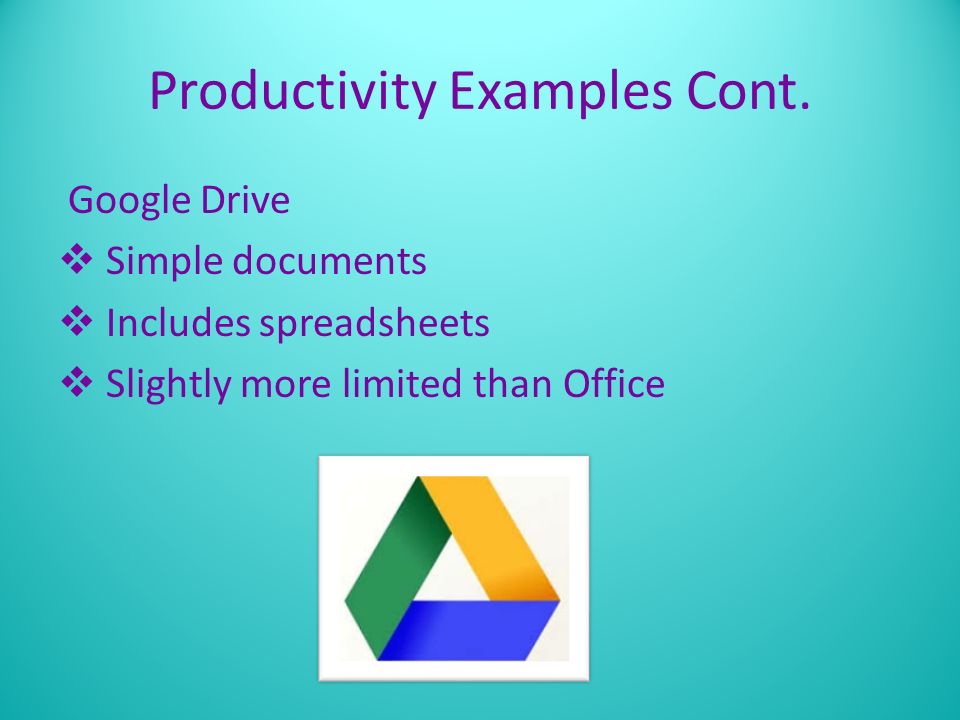 Productivity Examples Cont.

Google Drive

❖ Simple documents
❖ Includes spreadsheets
❖ Slightly more limited than Office